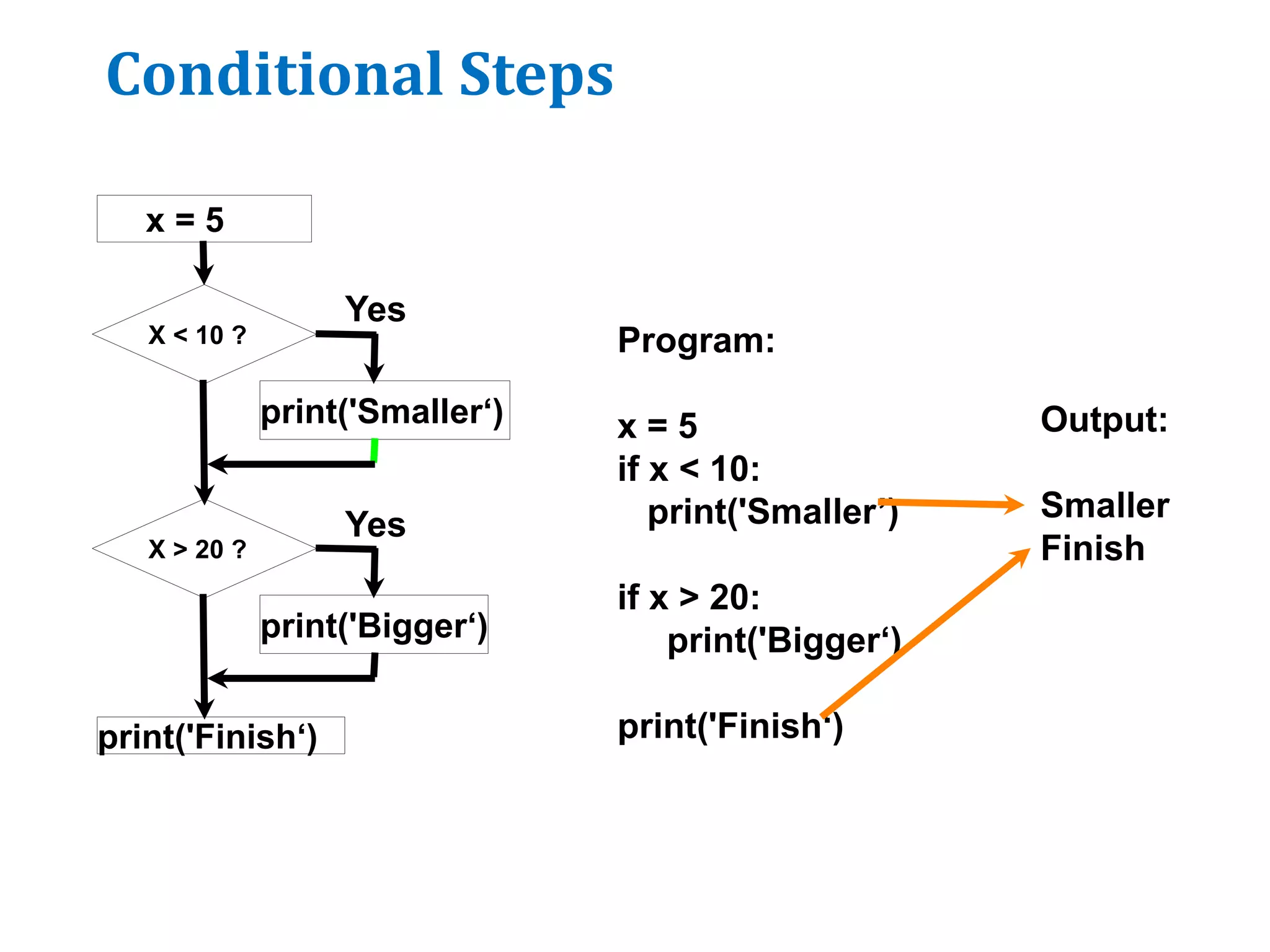 Conditional Steps

x = 5

X < 10 ?

Yes

print('Smaller‘)

X > 20 ?

Yes

print('Bigger‘)

print('Finish‘)

Program:

x = 5
if x < 10:
print('Smaller‘)

if x > 20:
print('Bigger‘)

print('Finish‘)

Output:

Smaller
Finish